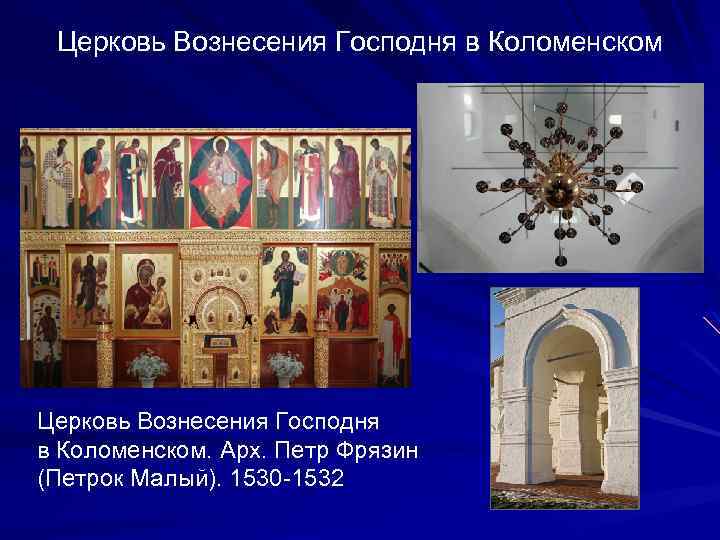 Церковь Вознесения Господня в Коломенском

Церковь Вознесения Господня в Коломенском. Арх. Петр Фрязин (Петрок Малый). 1530-1532